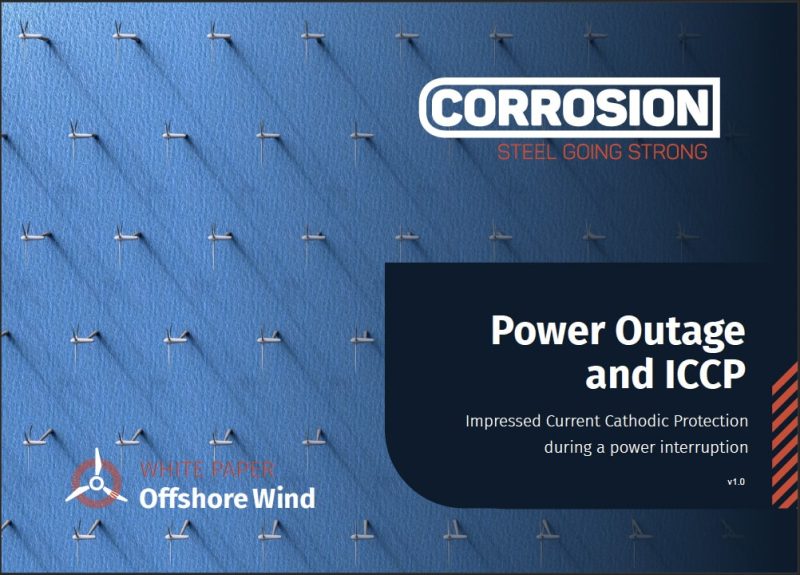 CORROSION
STEEL GOING STRONG

Power Outage and ICCP

Impressed Current Cathodic Protection during a power interruption

v1.0

WHITE PAPER
Offshore Wind